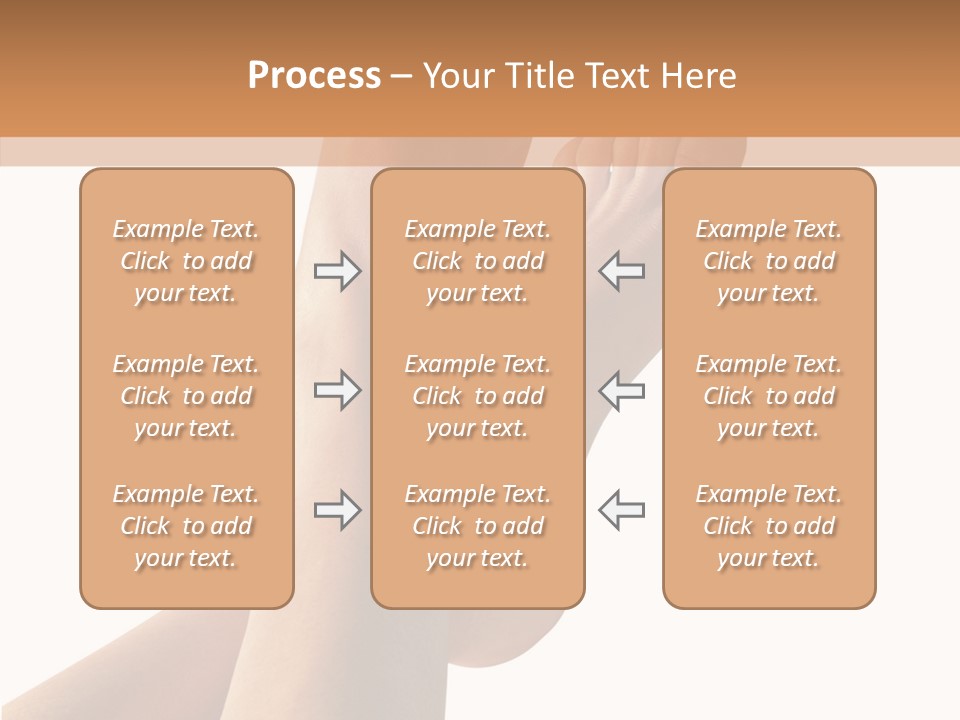 Process – Your Title Text Here

Example Text. Click to add your text.

Example Text. Click to add your text.

Example Text. Click to add your text.

Example Text. Click to add your text.

Example Text. Click to add your text.

Example Text. Click to add your text.

Example Text. Click to add your text.

Example Text. Click to add your text.

Example Text. Click to add your text.